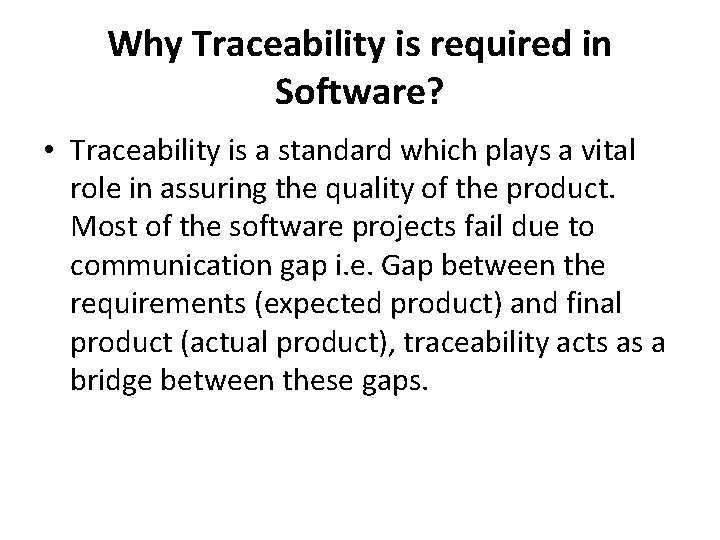 Why Traceability is required in Software?

• Traceability is a standard which plays a vital role in assuring the quality of the product. Most of the software projects fail due to communication gap i.e. Gap between the requirements (expected product) and final product (actual product), traceability acts as a bridge between these gaps.